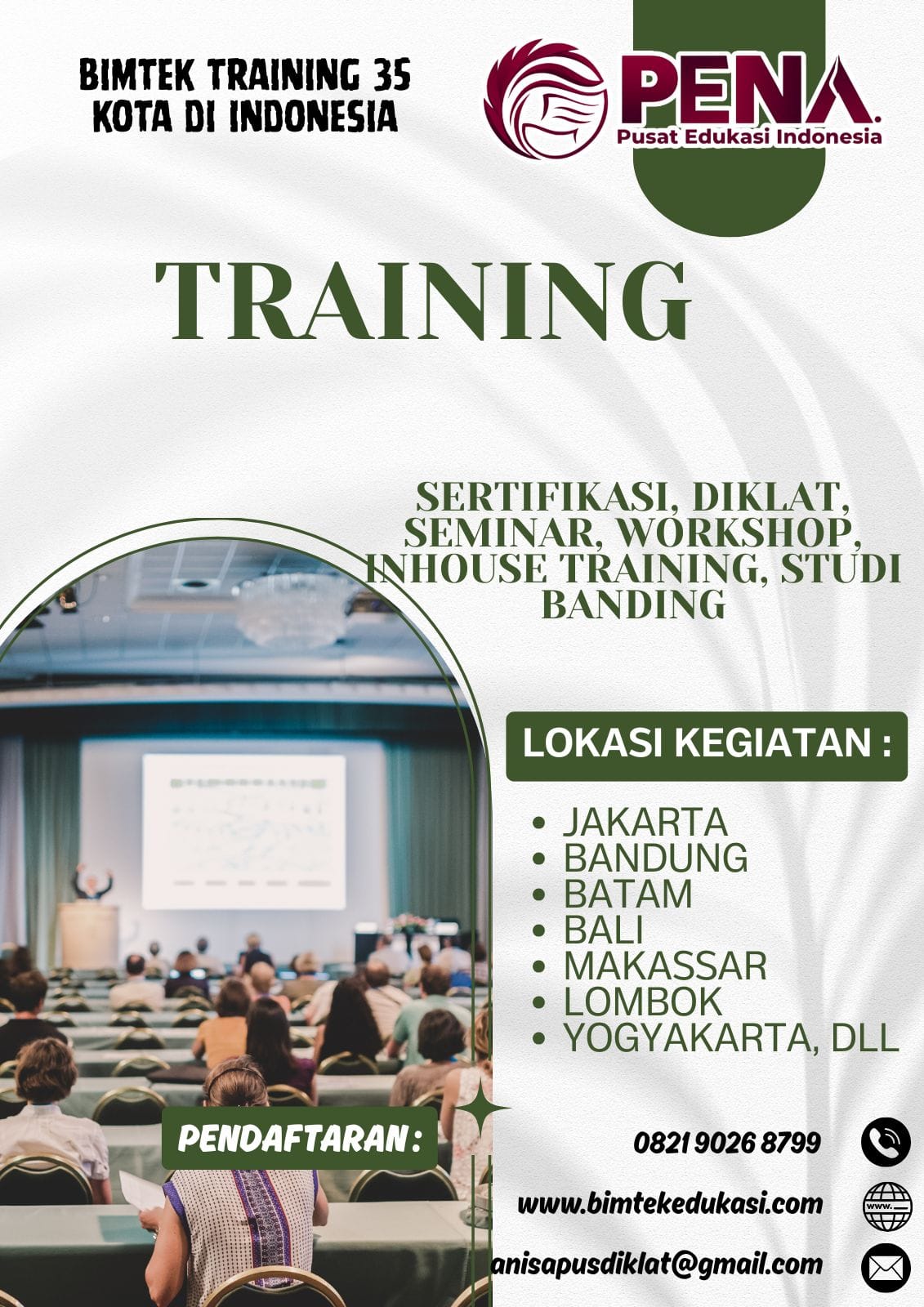 BIMTEK TRAINING 35 KOTA DI INDONESIA

PENA.
Pusat Edukasi Indonesia

TRAINING

SERTIFIKASI, DIKLAT, SEMINAR, WORKSHOP, INHOUSE TRAINING, STUDI BANDING

LOKASI KEGIATAN :

• JAKARTA
• BANDUNG
• BATAM
• BALI
• MAKASSAR
• LOMBOK
• YOGYAKARTA, DLL

PENDAFTARAN :

0821 9026 8799

www.bimtekedukasi.com

anisapusdiklat@gmail.com